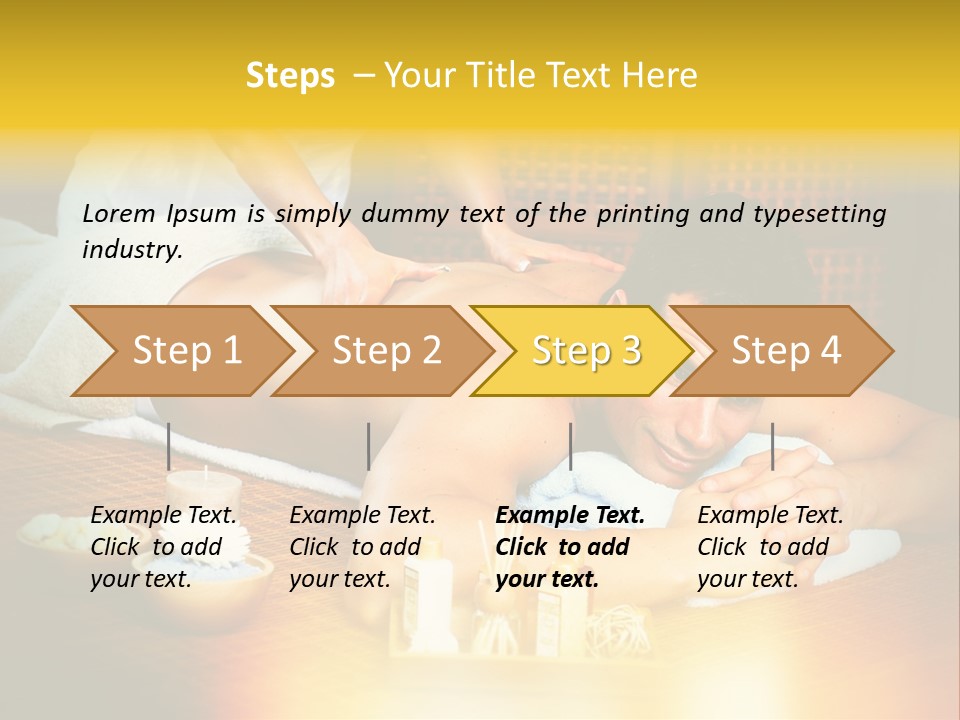 Steps – Your Title Text Here

Lorem Ipsum is simply dummy text of the printing and typesetting industry.

Step 1

Step 2

Step 3

Step 4

Example Text. Click to add your text.

Example Text. Click to add your text.

Example Text. Click to add your text.

Example Text. Click to add your text.